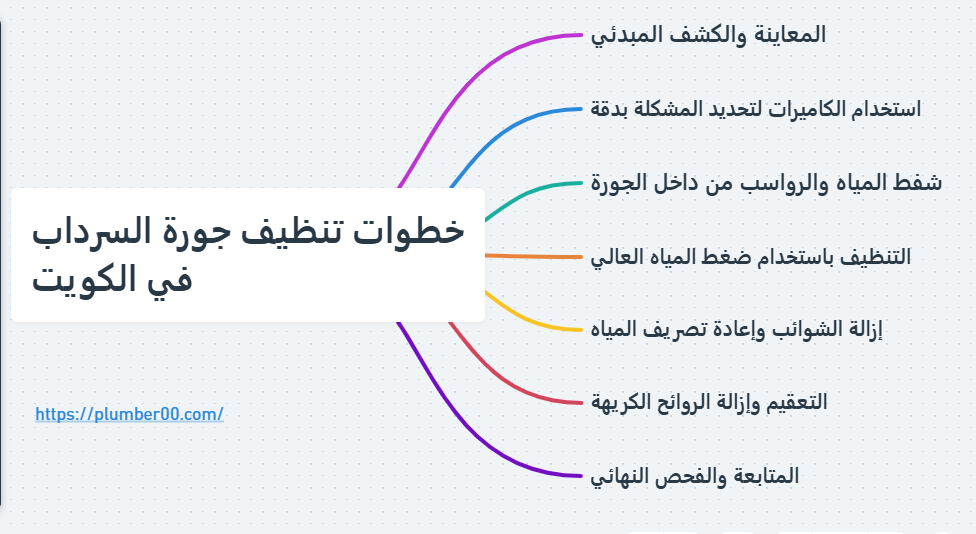 خطوات تنظيف جورة السرداب في الكويت

المعاينة والكشف المبدئي

استخدام الكاميرات لتحديد المشكلة بدقة

شفط المياه والرواسب من داخل الجورة

التنظيف باستخدام ضغط المياه العالي

إزالة الشوائب وإعادة تصريف المياه

التعقيم وإزالة الروائح الكريهة

المتابعة والفحص النهائي

https://plumber00.com/